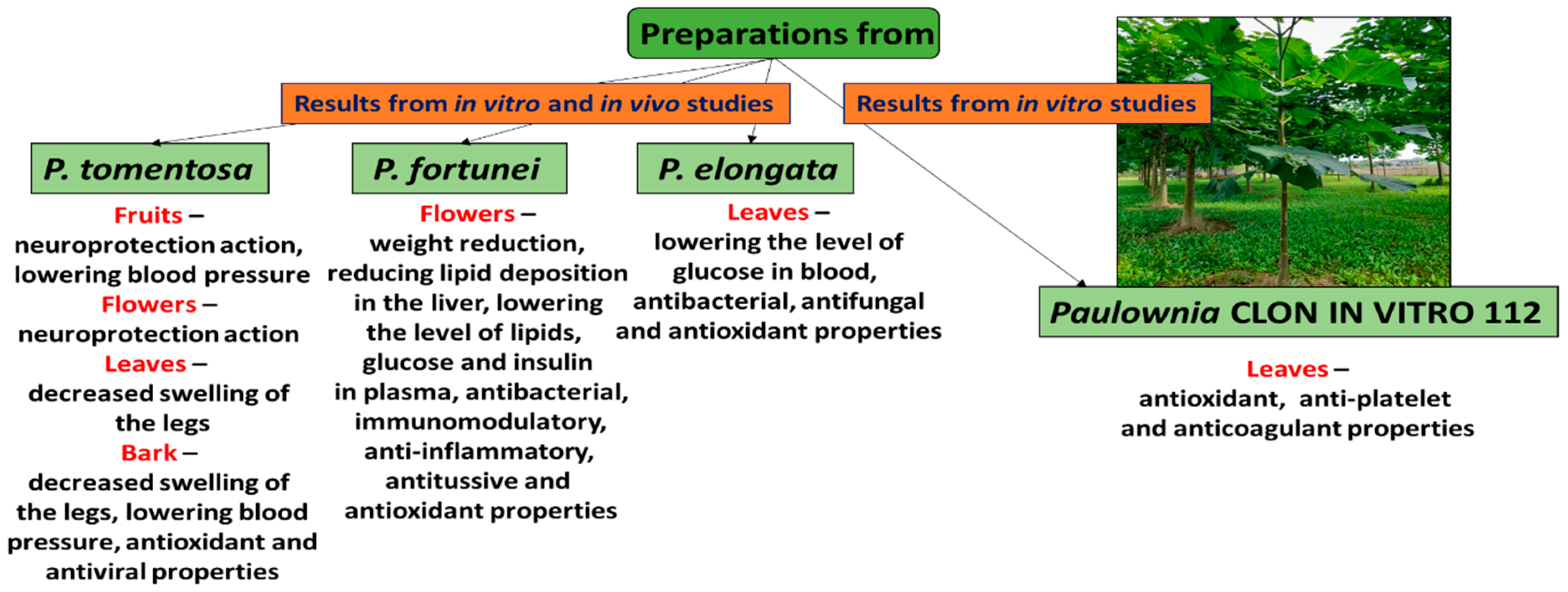 Preparations from

Results from in vitro and in vivo studies

Results from in vitro studies

P. tomentosa

Fruits – neuroprotection action, lowering blood pressure
Flowers – neuroprotection action
Leaves – decreased swelling of the legs
Bark – decreased swelling of the legs, lowering blood pressure, antioxidant and antiviral properties

P. fortunei

Flowers – weight reduction, reducing lipid deposition in the liver, lowering the level of lipids, glucose and insulin in plasma, antibacterial, immunomodulatory, anti-inflammatory, antitussive and antioxidant properties

P. elongata

Leaves – lowering the level of glucose in blood, antibacterial, antifungal and antioxidant properties

Paulownia CLON IN VITRO 112

Leaves – antioxidant, anti-platelet and anticoagulant properties